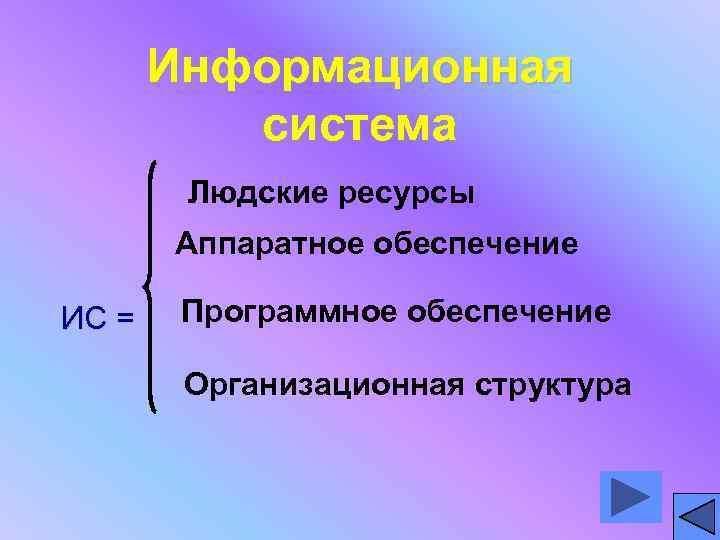 Информационная система

ИС =

Людские ресурсы

Аппаратное обеспечение

Программное обеспечение

Организационная структура